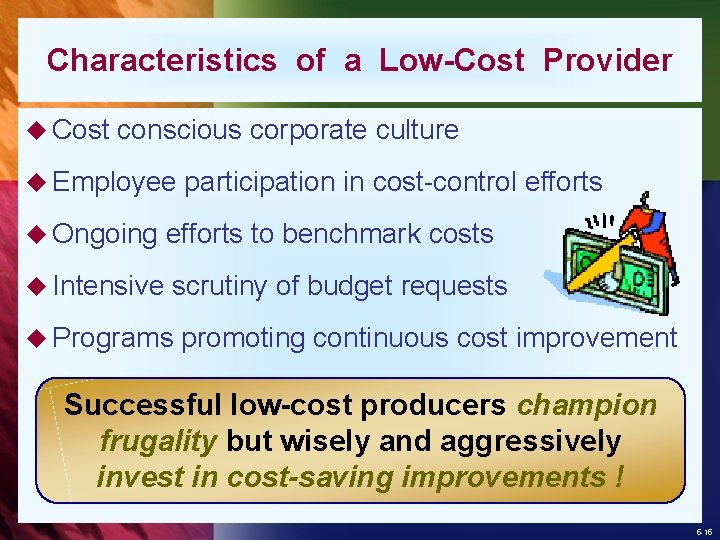 Characteristics of a Low-Cost Provider

◆ Cost conscious corporate culture

◆ Employee participation in cost-control efforts

◆ Ongoing efforts to benchmark costs

◆ Intensive scrutiny of budget requests

◆ Programs promoting continuous cost improvement

Successful low-cost producers champion frugality but wisely and aggressively invest in cost-saving improvements !

6-16